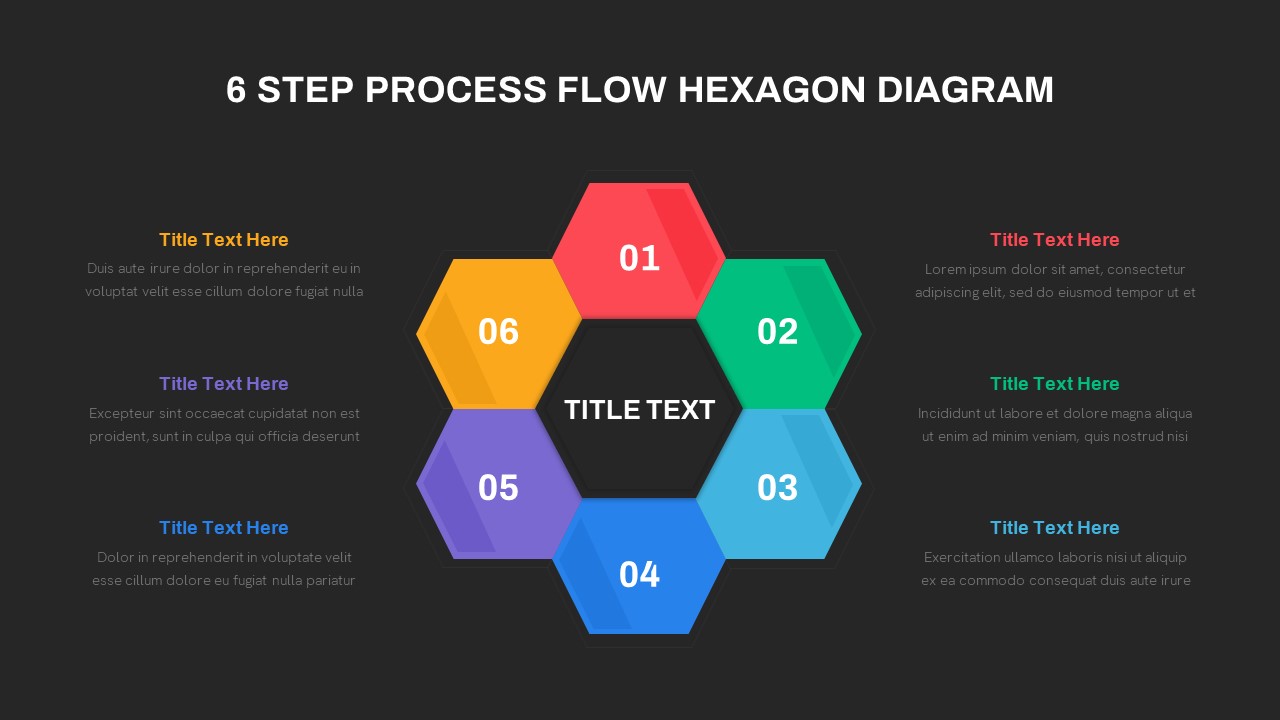 6 STEP PROCESS FLOW HEXAGON DIAGRAM

Title Text Here
Duis aute irure dolor in reprehenderit eu in voluptat velit esse cillum dolore fugiat nulla

Title Text Here
Excepteur sint occaecat cupidatat non est proident, sunt in culpa qui officia deserunt

Title Text Here
Dolor in reprehenderit in voluptate velit esse cillum dolore eu fugiat nulla pariatur

01

02

03

04

05

06

TITLE TEXT

Title Text Here
Lorem ipsum dolor sit amet, consectetur adipiscing elit, sed do eiusmod tempor ut et

Title Text Here
Incididunt ut labore et dolore magna aliqua ut enim ad minim veniam, quis nostrud nisi

Title Text Here
Exercitation ullamco laboris nisi ut aliquip ex ea commodo consequat duis aute irure